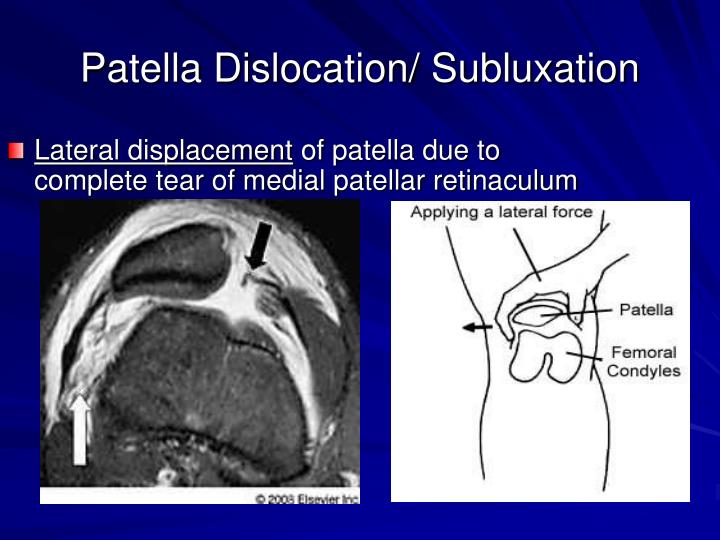 Patella Dislocation/ Subluxation

Lateral displacement of patella due to complete tear of medial patellar retinaculum

© 2008 Elsevier Inc

Applying a lateral force

Patella

Femoral Condyles